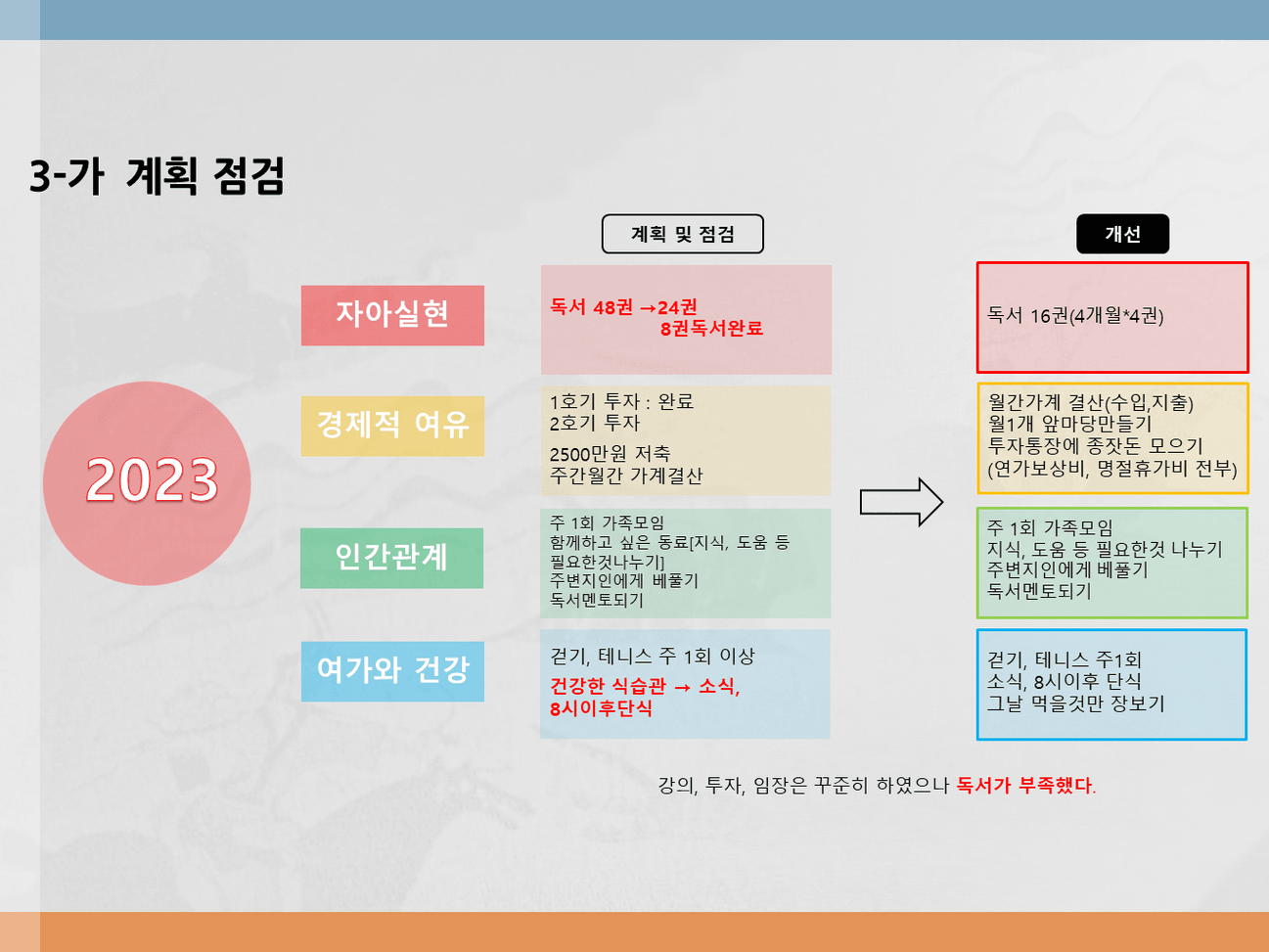 3-가 계획 점검

2023

계획 및 점검

개선

자아실현

독서 48권 →24권
8권독서완료

독서 16권(4개월*4권)

경제적 여유

1호기 투자 : 완료
2호기 투자
2500만원 저축
주간월간 가계결산

월간가계 결산(수입,지출)
월1개 앞마당만들기
투자통장에 종잣돈 모으기
(연가보상비, 명절휴가비 전부)

인간관계

주 1회 가족모임
함께하고 싶은 동료[지식, 도움 등 필요한것나누기]
주변지인에게 베풀기
독서멘토되기

주 1회 가족모임
지식, 도움 등 필요한것 나누기
주변지인에게 베풀기
독서멘토되기

여가와 건강

걷기, 테니스 주 1회 이상
건강한 식습관 → 소식, 8시이후단식

걷기, 테니스 주1회
소식, 8시이후 단식
그날 먹을것만 장보기

강의, 투자, 임장은 꾸준히 하였으나 독서가 부족했다.